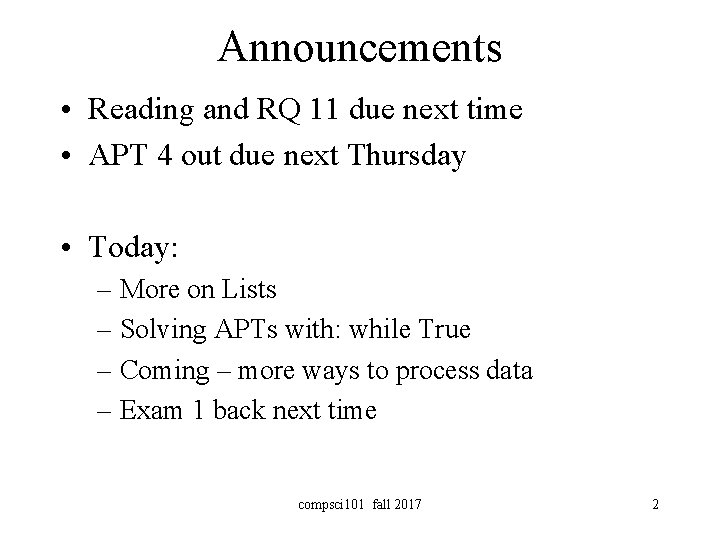 Announcements

• Reading and RQ 11 due next time
• APT 4 out due next Thursday

• Today:
– More on Lists
– Solving APTs with: while True
– Coming – more ways to process data
– Exam 1 back next time

compsci101 fall 2017

2